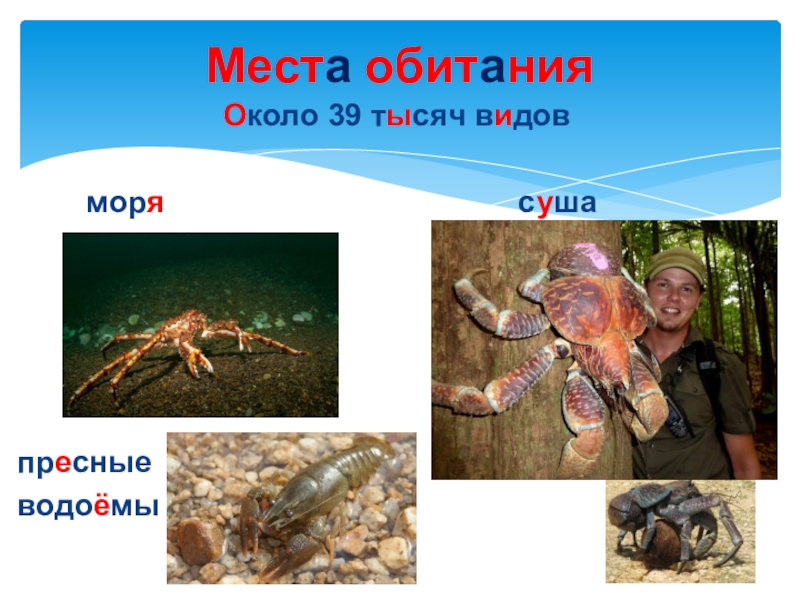 Места обитания
Около 39 тысяч видов

моря

суша

пресные водоёмы